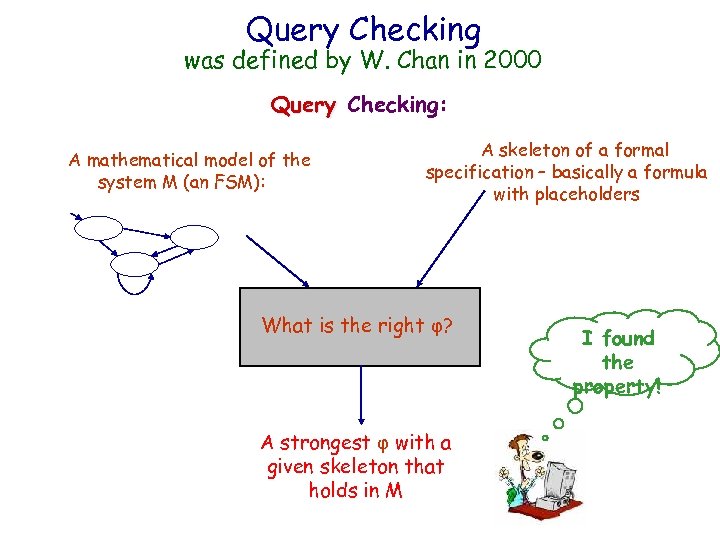 Query Checking
was defined by W. Chan in 2000

Query Checking:

A mathematical model of the system M (an FSM):

A skeleton of a formal specification – basically a formula with placeholders

What is the right φ?

I found the property!

A strongest φ with a given skeleton that holds in M